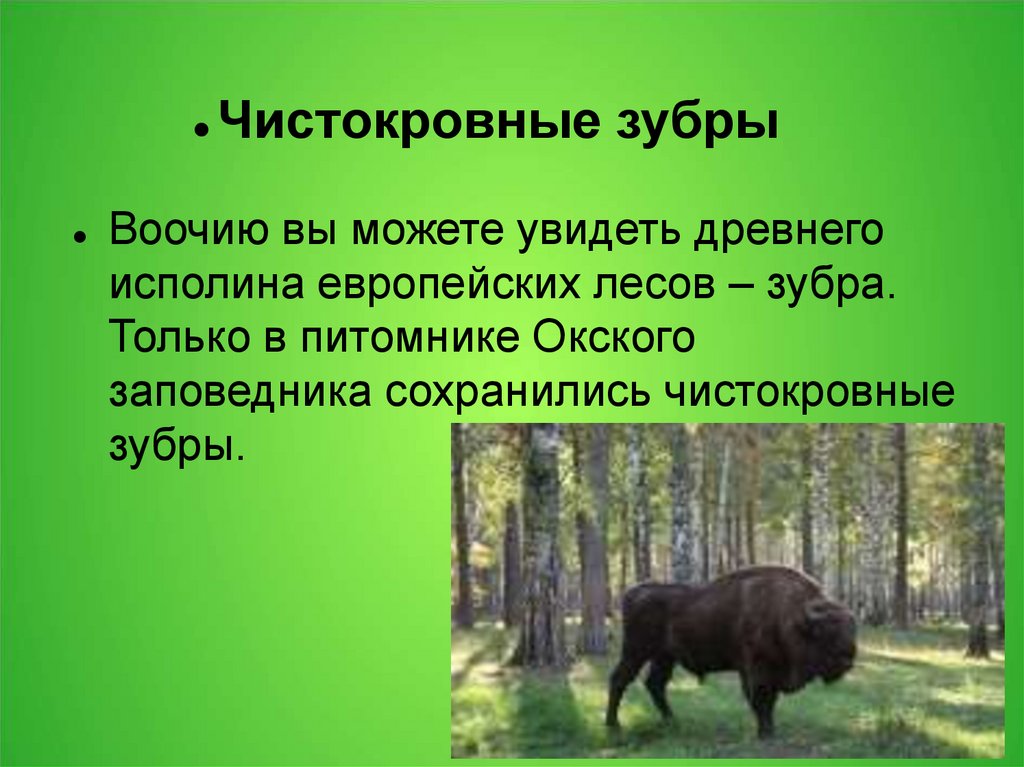 Чистокровные зубры

Воочию вы можете увидеть древнего исполина европейских лесов – зубра. Только в питомнике Окского заповедника сохранились чистокровные зубры.